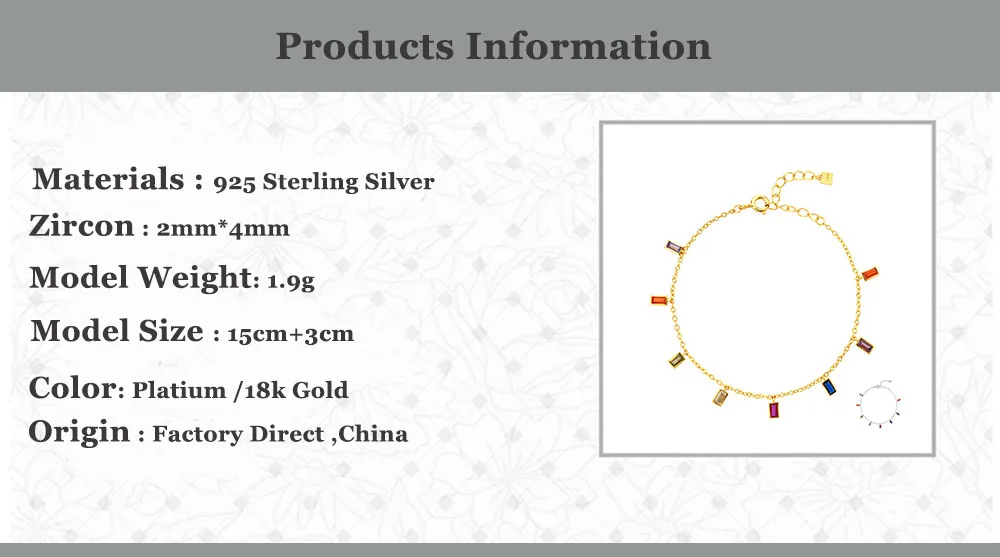 Products Information

Materials : 925 Sterling Silver
Zircon : 2mm*4mm
Model Weight: 1.9g
Model Size : 15cm+3cm
Color: Platium /18k Gold
Origin : Factory Direct ,China